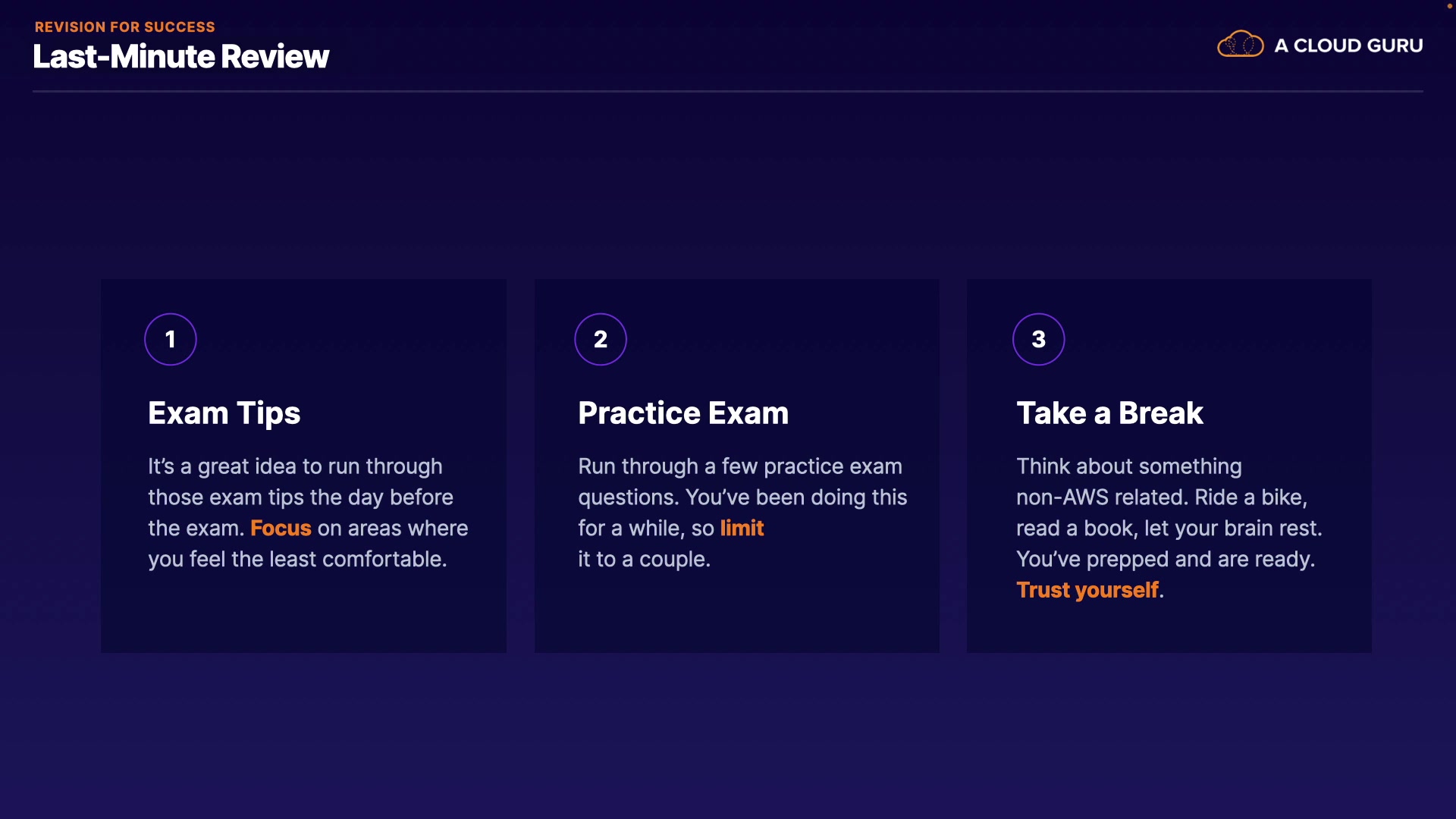 REVISION FOR SUCCESS
Last-Minute Review

A CLOUD GURU

1

Exam Tips

It's a great idea to run through those exam tips the day before the exam. Focus on areas where you feel the least comfortable.

2

Practice Exam

Run through a few practice exam questions. You've been doing this for a while, so limit it to a couple.

3

Take a Break

Think about something non-AWS related. Ride a bike, read a book, let your brain rest. You've prepped and are ready. Trust yourself.